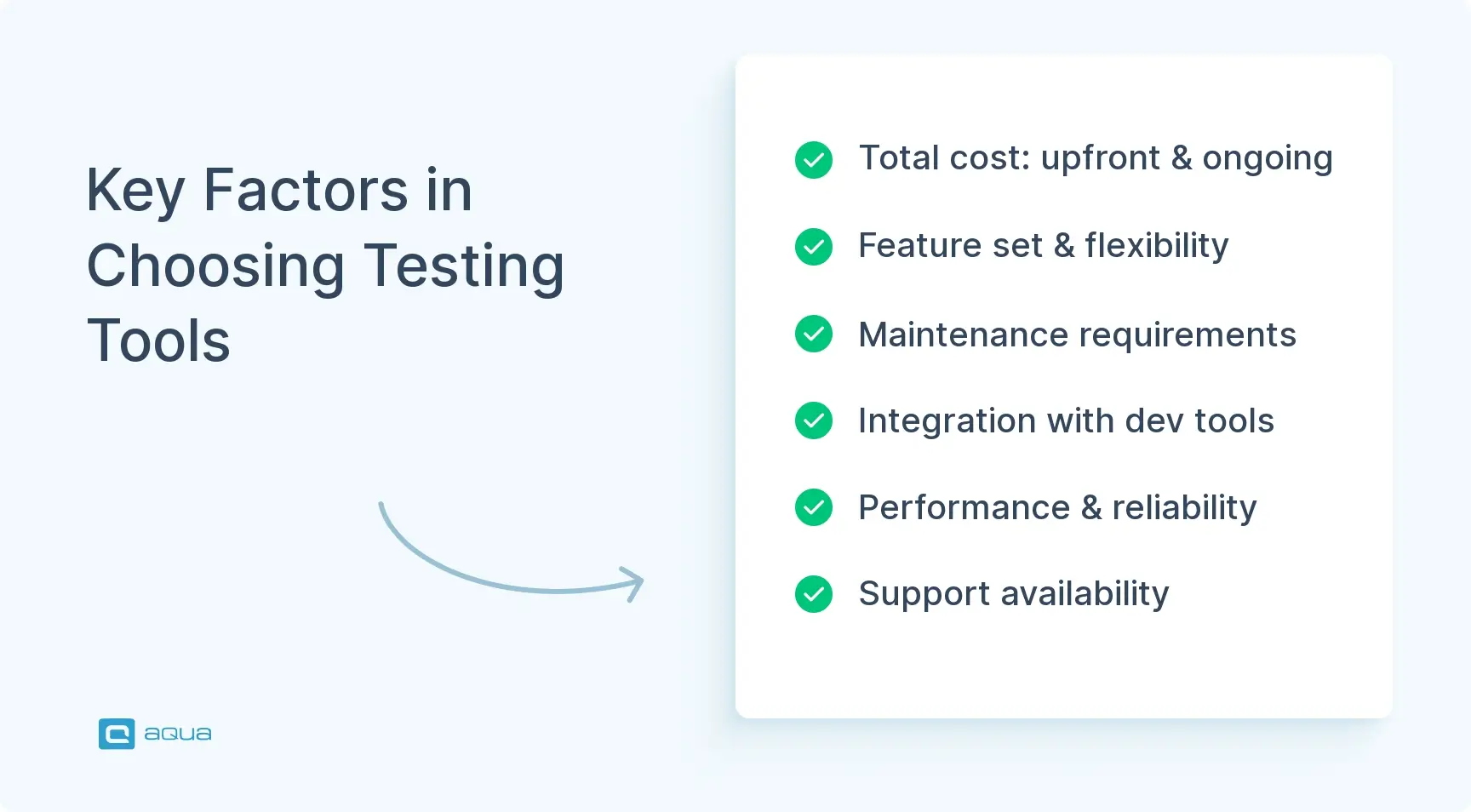 Key Factors in Choosing Testing Tools

Total cost: upfront & ongoing

Feature set & flexibility

Maintenance requirements

Integration with dev tools

Performance & reliability

Support availability

aqua